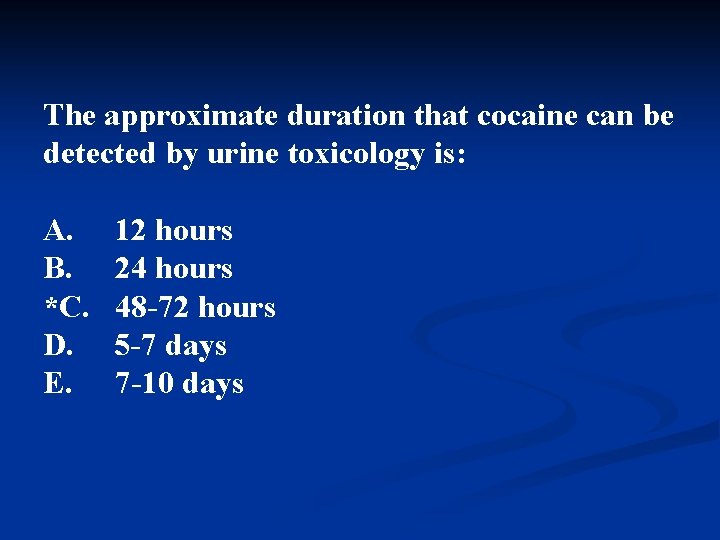 The approximate duration that cocaine can be detected by urine toxicology is:

A. 12 hours
B. 24 hours
*C. 48-72 hours
D. 5-7 days
E. 7-10 days